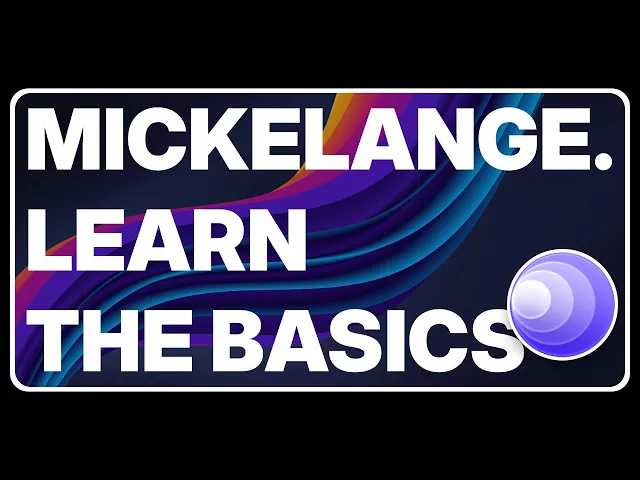 MICKELANGE.
LEARN
THE BASICS